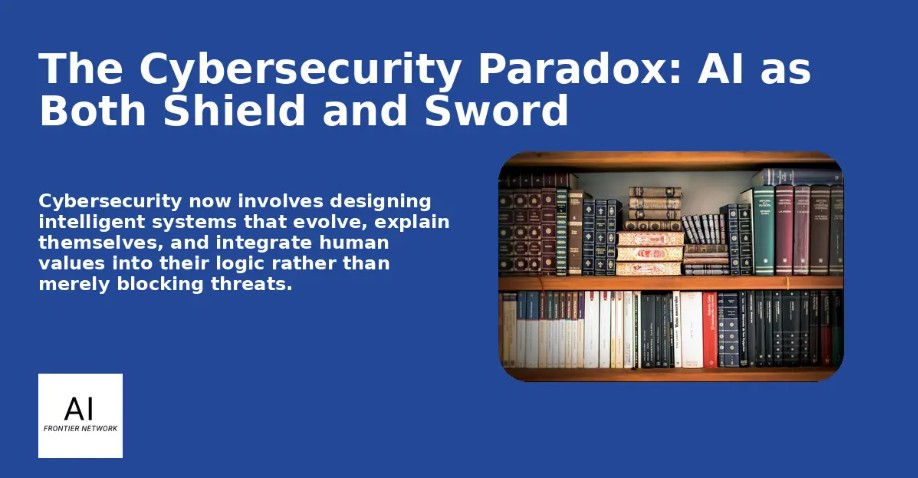 The Cybersecurity Paradox: AI as Both Shield and Sword

Cybersecurity now involves designing intelligent systems that evolve, explain themselves, and integrate human values into their logic rather than merely blocking threats.

AI
FRONTIER NETWORK